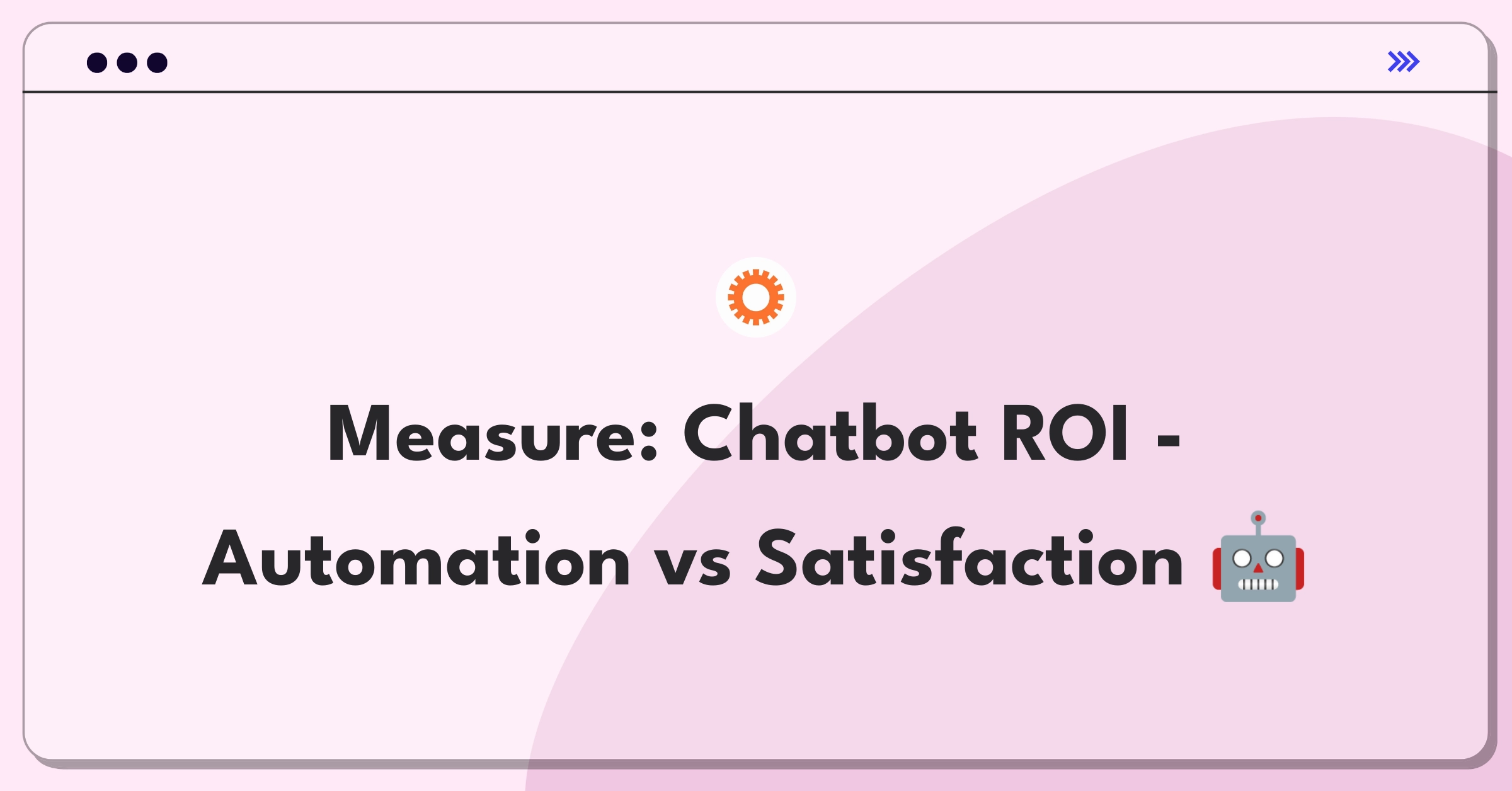 Measure: Chatbot ROI - Automation vs Satisfaction 🤖